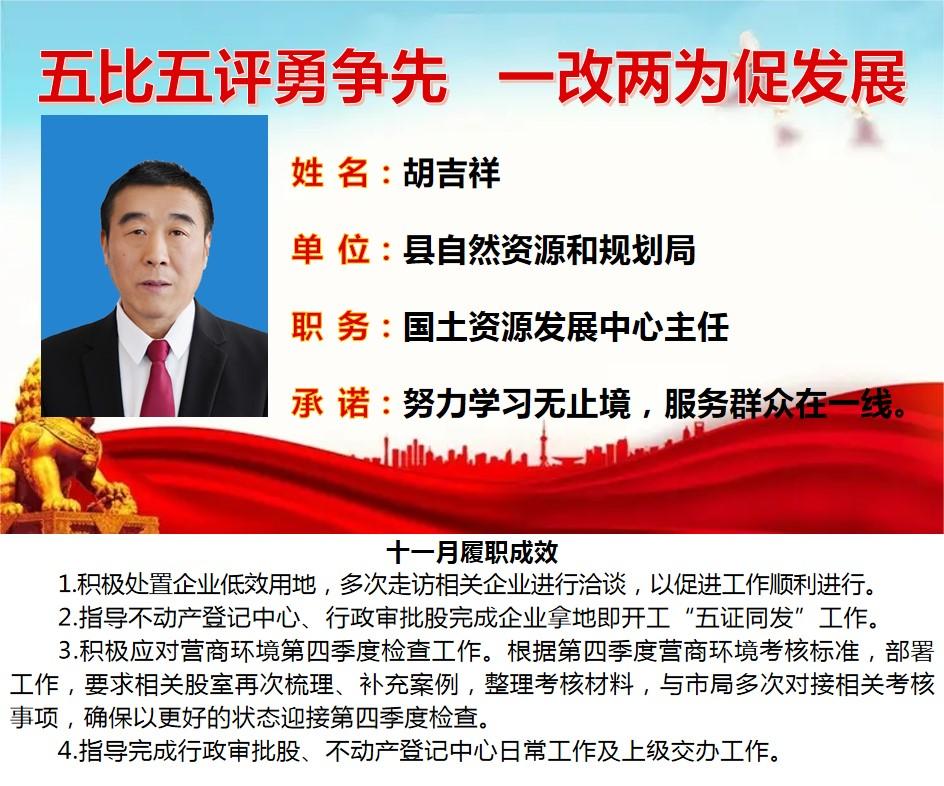 五比五评勇争先　一改两为促发展

姓 名：胡吉祥

单 位：县自然资源和规划局

职 务：国土资源发展中心主任

承 诺：努力学习无止境，服务群众在一线。

十一月履职成效

1.积极处置企业低效用地，多次走访相关企业进行洽谈，以促进工作顺利进行。

2.指导不动产登记中心、行政审批股完成企业拿地即开工“五证同发”工作。

3.积极应对营商环境第四季度检查工作。根据第四季度营商环境考核标准，部署工作，要求相关股室再次梳理、补充案例，整理考核材料，与市局多次对接相关考核事项，确保以更好的状态迎接第四季度检查。

4.指导完成行政审批股、不动产登记中心日常工作及上级交办工作。